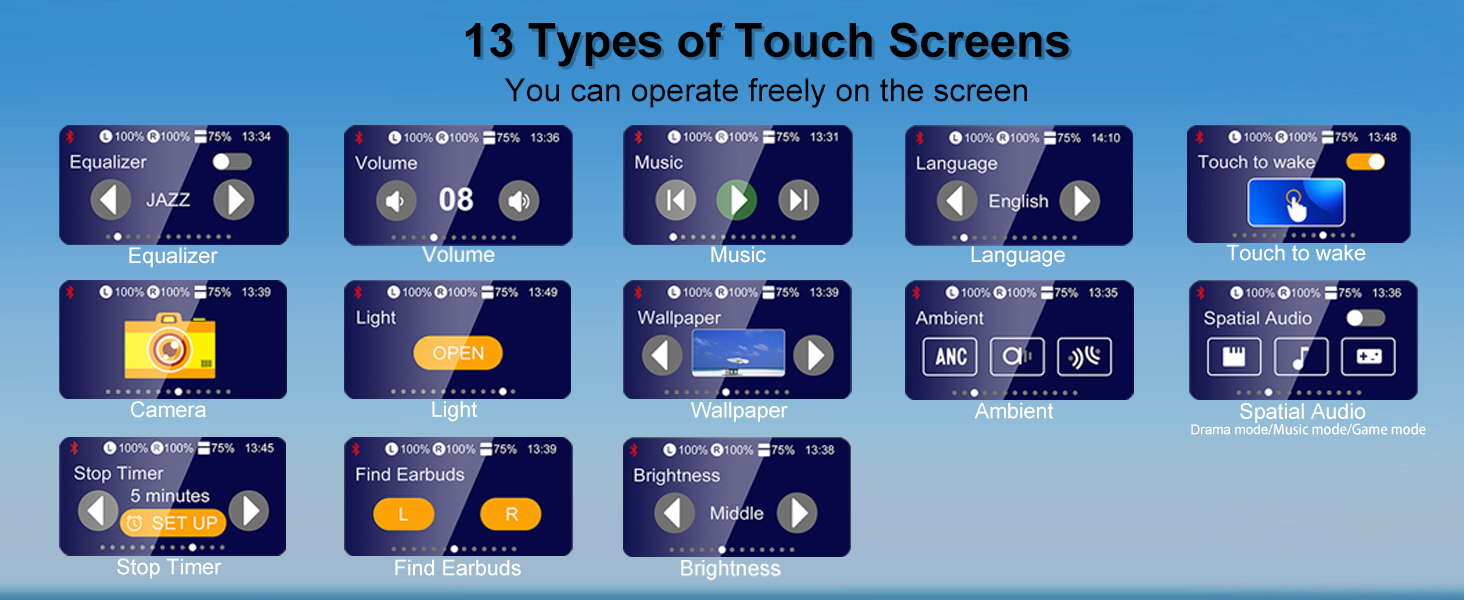 13 Types of Touch Screens

You can operate freely on the screen

L 100% R 100% 75% 13:34
Equalizer
JAZZ
Equalizer

L 100% R 100% 75% 13:36
Volume
08
Volume

L 100% R 100% 75% 13:31
Music
Music

L 100% R 100% 75% 14:10
Language
English
Language

L 100% R 100% 75% 13:48
Touch to wake
Touch to wake

L 100% R 100% 75% 13:39
Camera

L 100% R 100% 75% 13:49
Light
OPEN
Light

L 100% R 100% 75% 13:39
Wallpaper
Wallpaper

L 100% R 100% 75% 13:35
Ambient
ANC
Ambient

L 100% R 100% 75% 13:36
Spatial Audio
Spatial Audio
Drama mode/Music mode/Game mode

L 100% R 100% 75% 13:45
Stop Timer
5 minutes
SET UP
Stop Timer

L 100% R 100% 75% 13:39
Find Earbuds
L
R
Find Earbuds

L 100% R 100% 75% 13:38
Brightness
Middle
Brightness